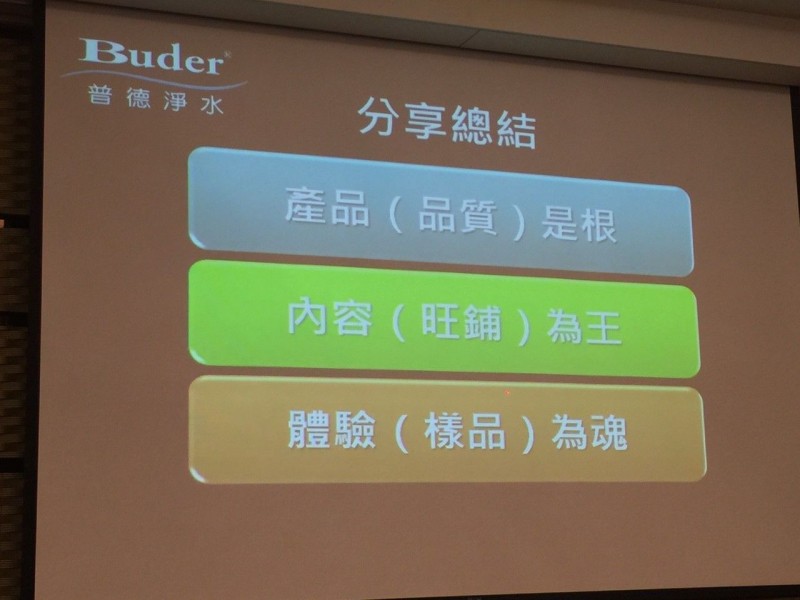 Buder®
普德淨水

分享總結

產品（品質）是根

內容（旺鋪）為王

體驗（樣品）為魂